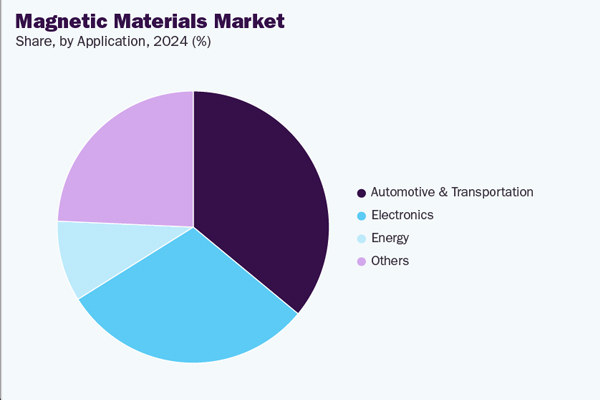 Magnetic Materials Market
Share, by Application, 2024 (%)

Automotive & Transportation
Electronics
Energy
Others